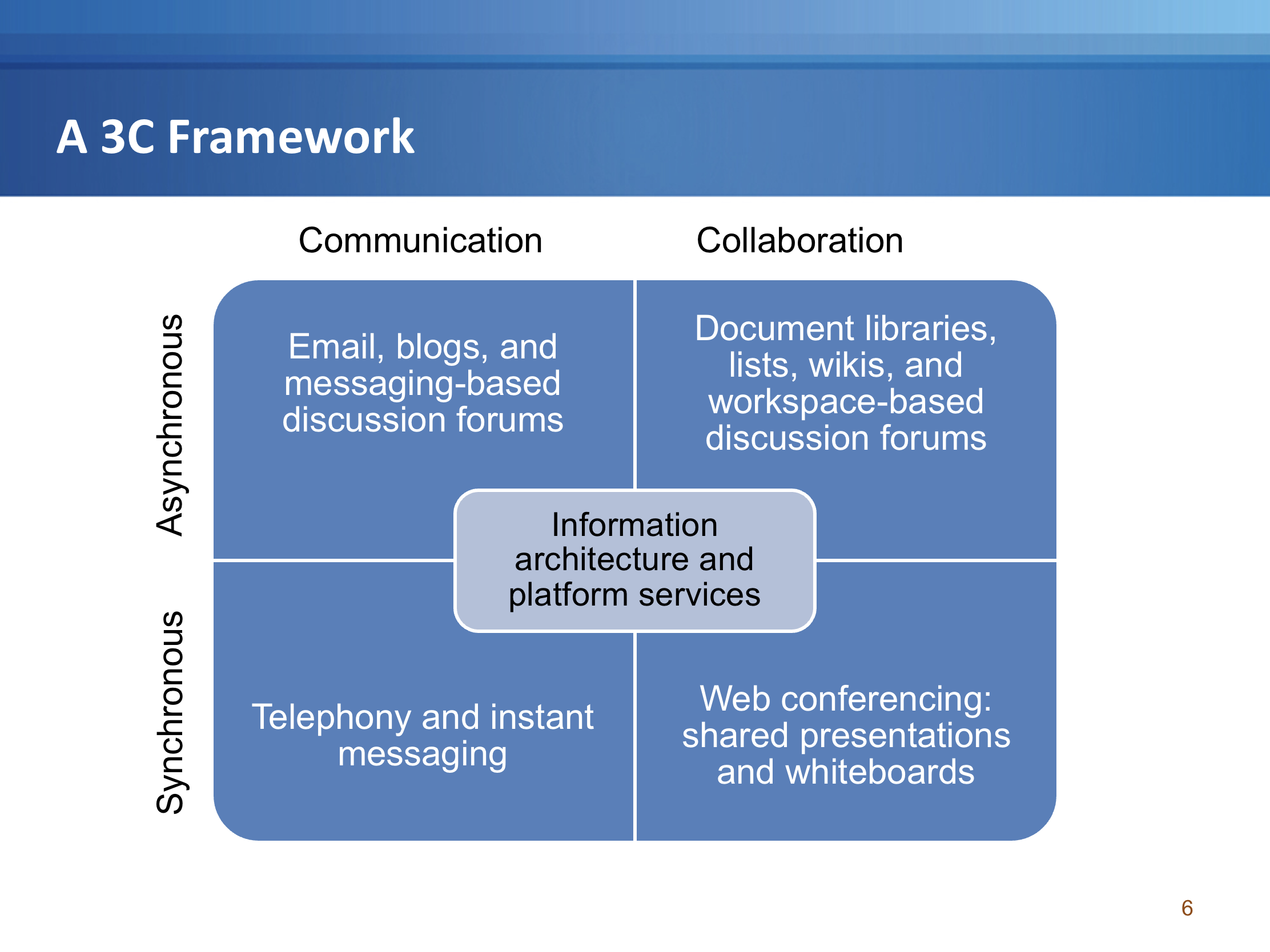 A 3C Framework

Communication

Collaboration

Asynchronous

Email, blogs, and messaging-based discussion forums

Document libraries, lists, wikis, and workspace-based discussion forums

Information architecture and platform services

Synchronous

Telephony and instant messaging

Web conferencing: shared presentations and whiteboards

6